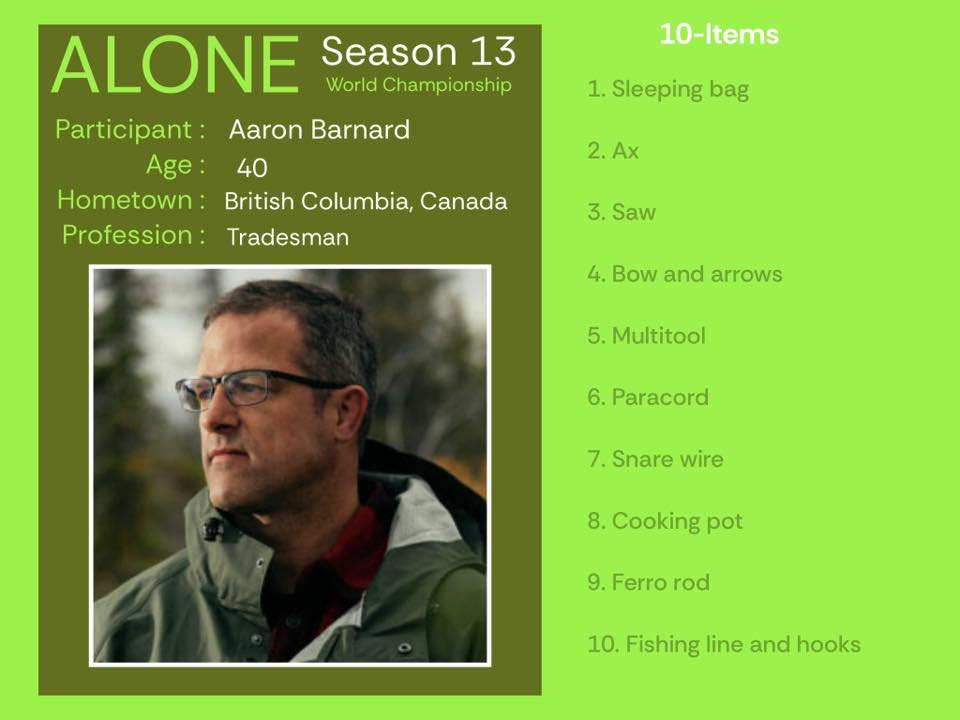 ALONE Season 13
World Championship

Participant : Aaron Barnard
Age : 40
Hometown : British Columbia, Canada
Profession : Tradesman

10-Items

1. Sleeping bag
2. Ax
3. Saw
4. Bow and arrows
5. Multitool
6. Paracord
7. Snare wire
8. Cooking pot
9. Ferro rod
10. Fishing line and hooks